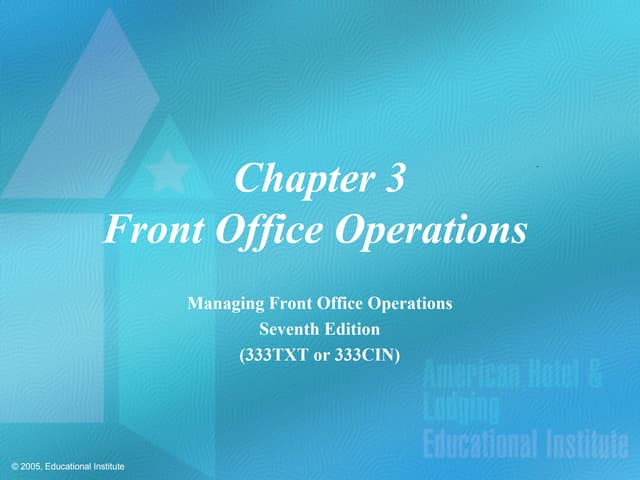 Chapter 3
Front Office Operations

Managing Front Office Operations
Seventh Edition
(333TXT or 333CIN)

American Hotel &
Lodging
Educational Institute

© 2005, Educational Institute